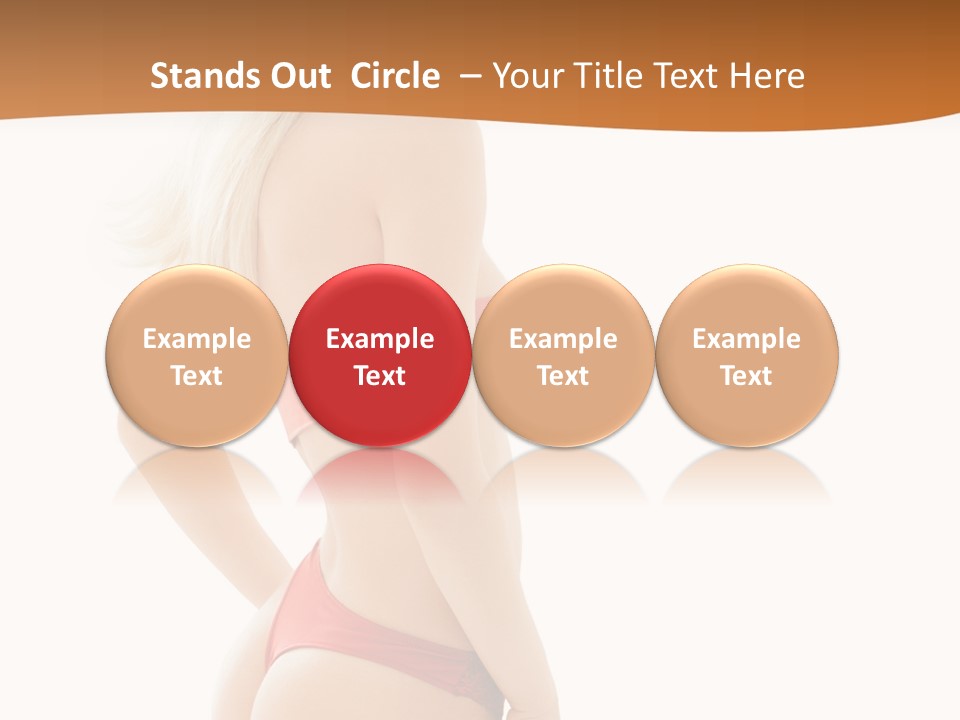 Stands Out Circle – Your Title Text Here

Example Text

Example Text

Example Text

Example Text